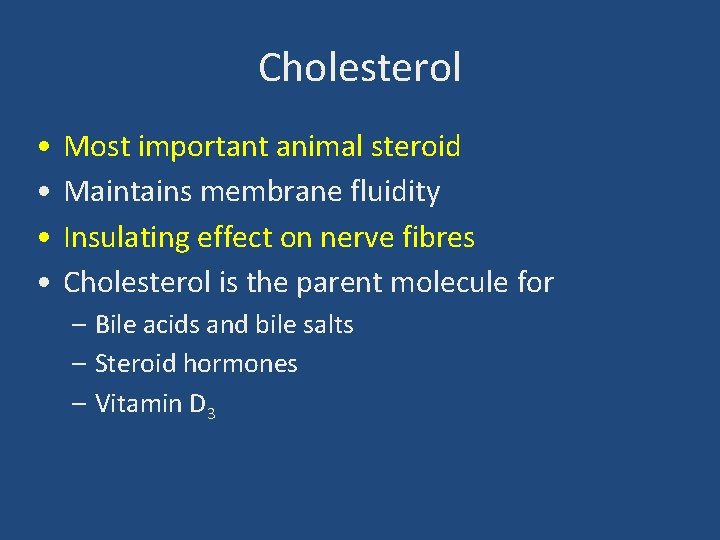 Cholesterol

• Most important animal steroid
• Maintains membrane fluidity
• Insulating effect on nerve fibres
• Cholesterol is the parent molecule for
  – Bile acids and bile salts
  – Steroid hormones
  – Vitamin $D_3$